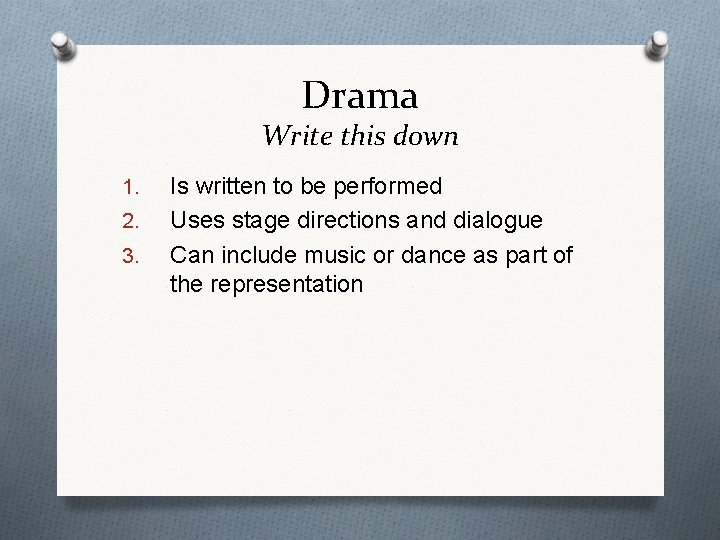 Drama
Write this down

1. Is written to be performed
2. Uses stage directions and dialogue
3. Can include music or dance as part of the representation